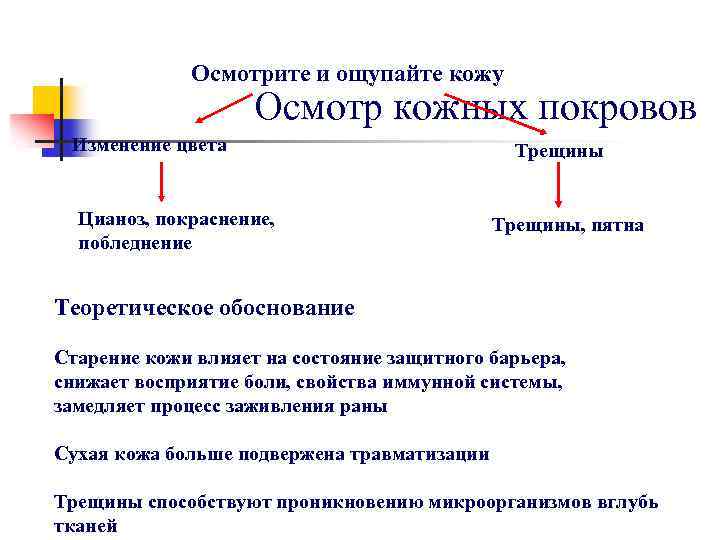 Осмотрите и ощупайте кожу

Осмотр кожных покровов

Изменение цвета

Трещины

Цианоз, покраснение, побледнение

Трещины, пятна

Теоретическое обоснование

Старение кожи влияет на состояние защитного барьера, снижает восприятие боли, свойства иммунной системы, замедляет процесс заживления раны

Сухая кожа больше подвержена травматизации

Трещины способствуют проникновению микроорганизмов вглубь тканей